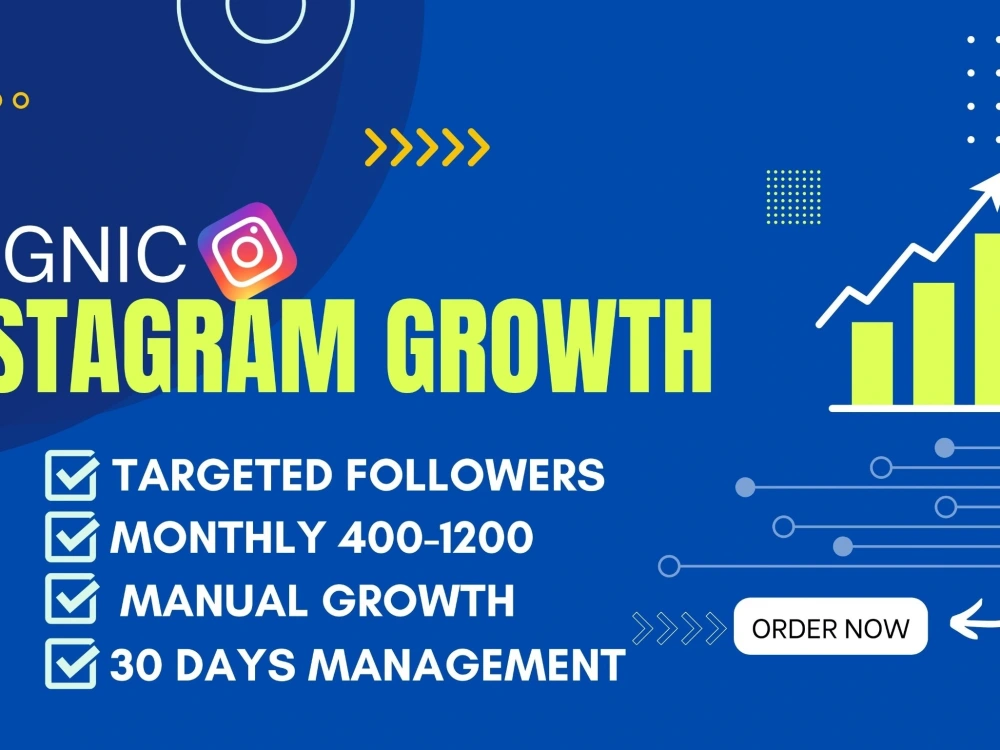 GNIC
STAGRAM GROWTH

TARGETED FOLLOWERS
MONTHLY 400-1200
MANUAL GROWTH
30 DAYS MANAGEMENT

ORDER NOW